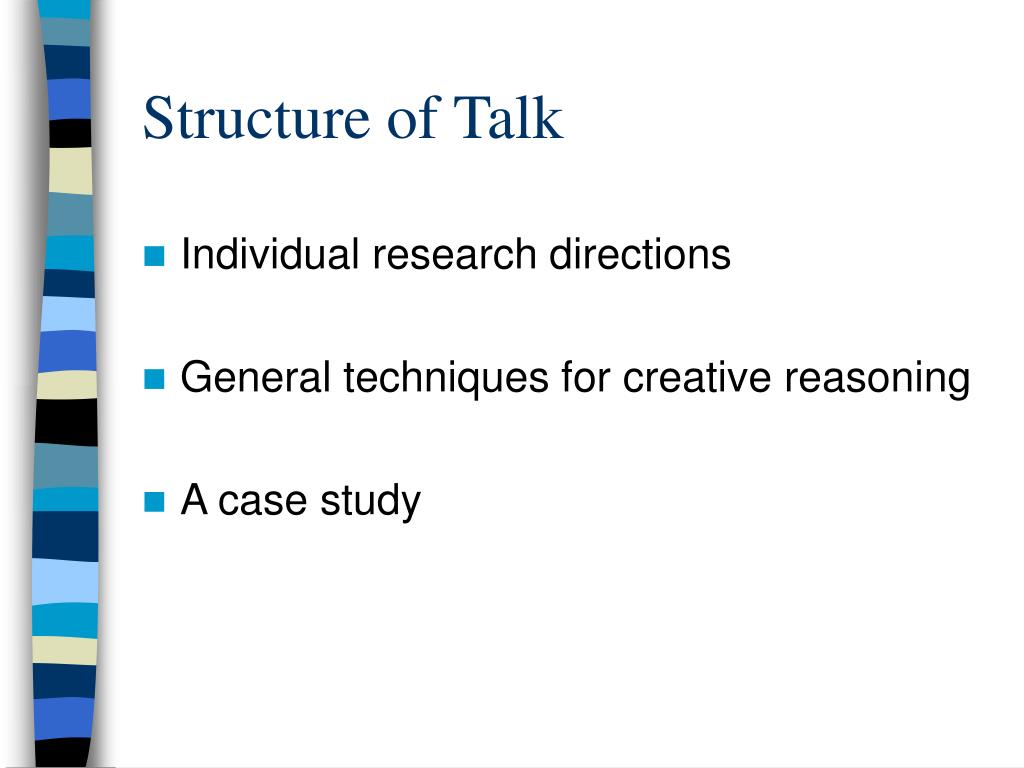 Structure of Talk

Individual research directions

General techniques for creative reasoning

A case study